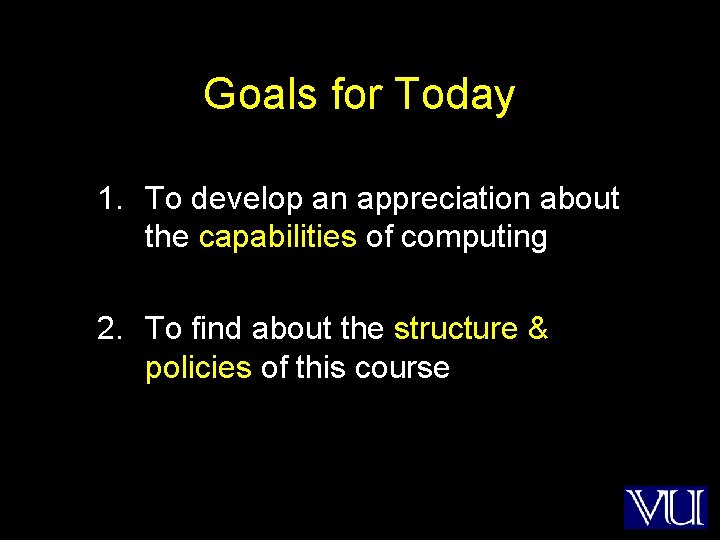 Goals for Today

1. To develop an appreciation about the capabilities of computing

2. To find about the structure & policies of this course

VU